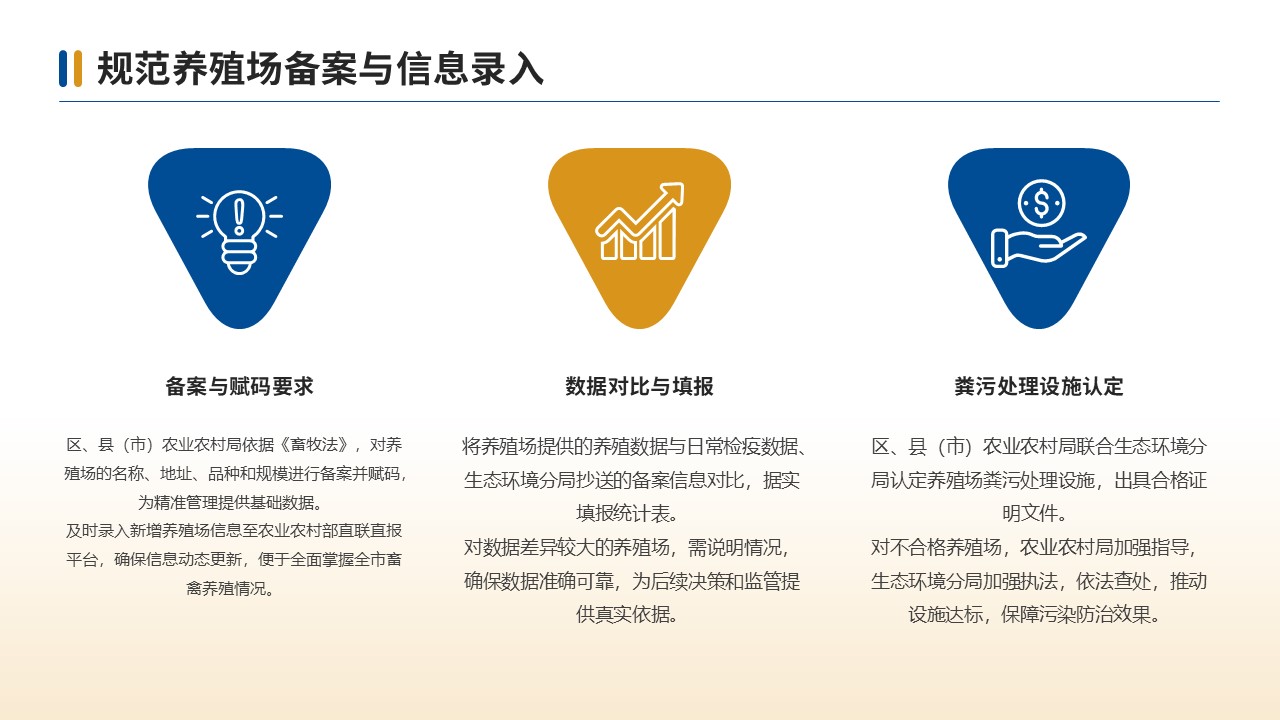 规范养殖场备案与信息录入

备案与赋码要求

区、县（市）农业农村局依据《畜牧法》，对养殖场的名称、地址、品种和规模进行备案并赋码，为精准管理提供基础数据。
及时录入新增养殖场信息至农业农村部直联直报平台，确保信息动态更新，便于全面掌握全市畜禽养殖情况。

数据对比与填报

将养殖场提供的养殖数据与日常检疫数据、生态环境分局抄送的备案信息对比，据实填报统计表。
对数据差异较大的养殖场，需说明情况，确保数据准确可靠，为后续决策和监管提供真实依据。

粪污处理设施认定

区、县（市）农业农村局联合生态环境分局认定养殖场粪污处理设施，出具合格证明文件。
对不合格养殖场，农业农村局加强指导，生态环境分局加强执法，依法查处，推动设施达标，保障污染防治效果。